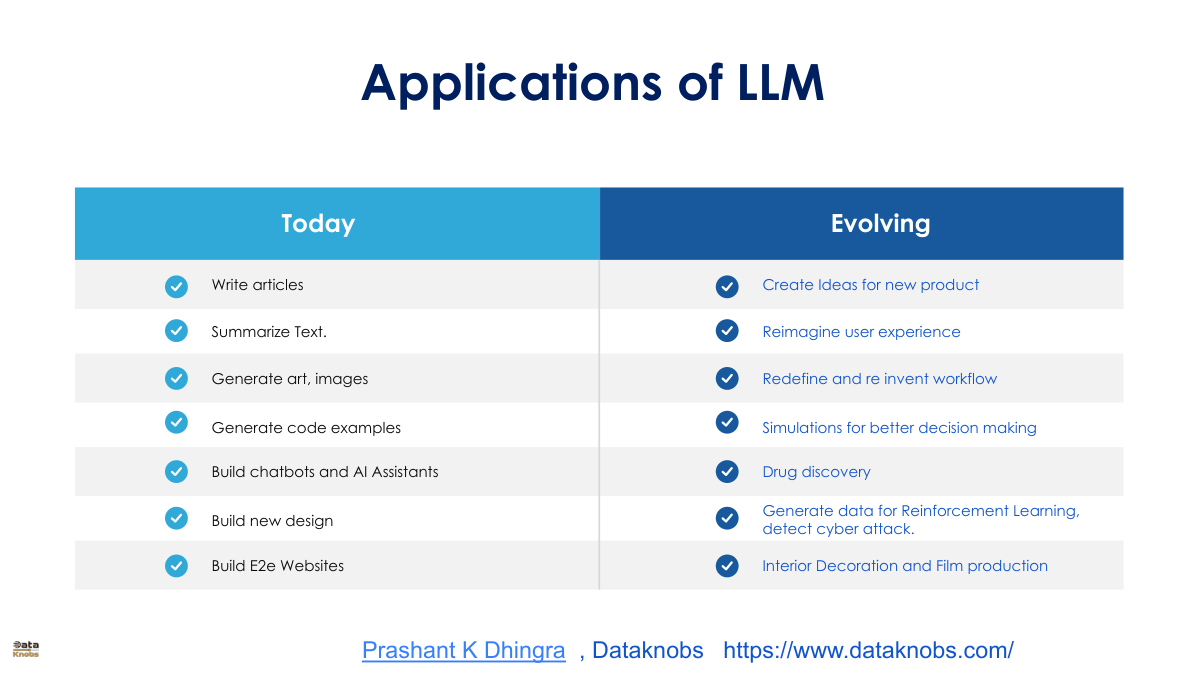 Applications of LLM

| Today | Evolving |
|---|---|
| Write articles | Create Ideas for new product |
| Summarize Text. | Reimagine user experience |
| Generate art, images | Redefine and re invent workflow |
| Generate code examples | Simulations for better decision making |
| Build chatbots and AI Assistants | Drug discovery |
| Build new design | Generate data for Reinforcement Learning, detect cyber attack. |
| Build E2e Websites | Interior Decoration and Film production |

Data Knobs

Prashant K Dhingra , Dataknobs https://www.dataknobs.com/